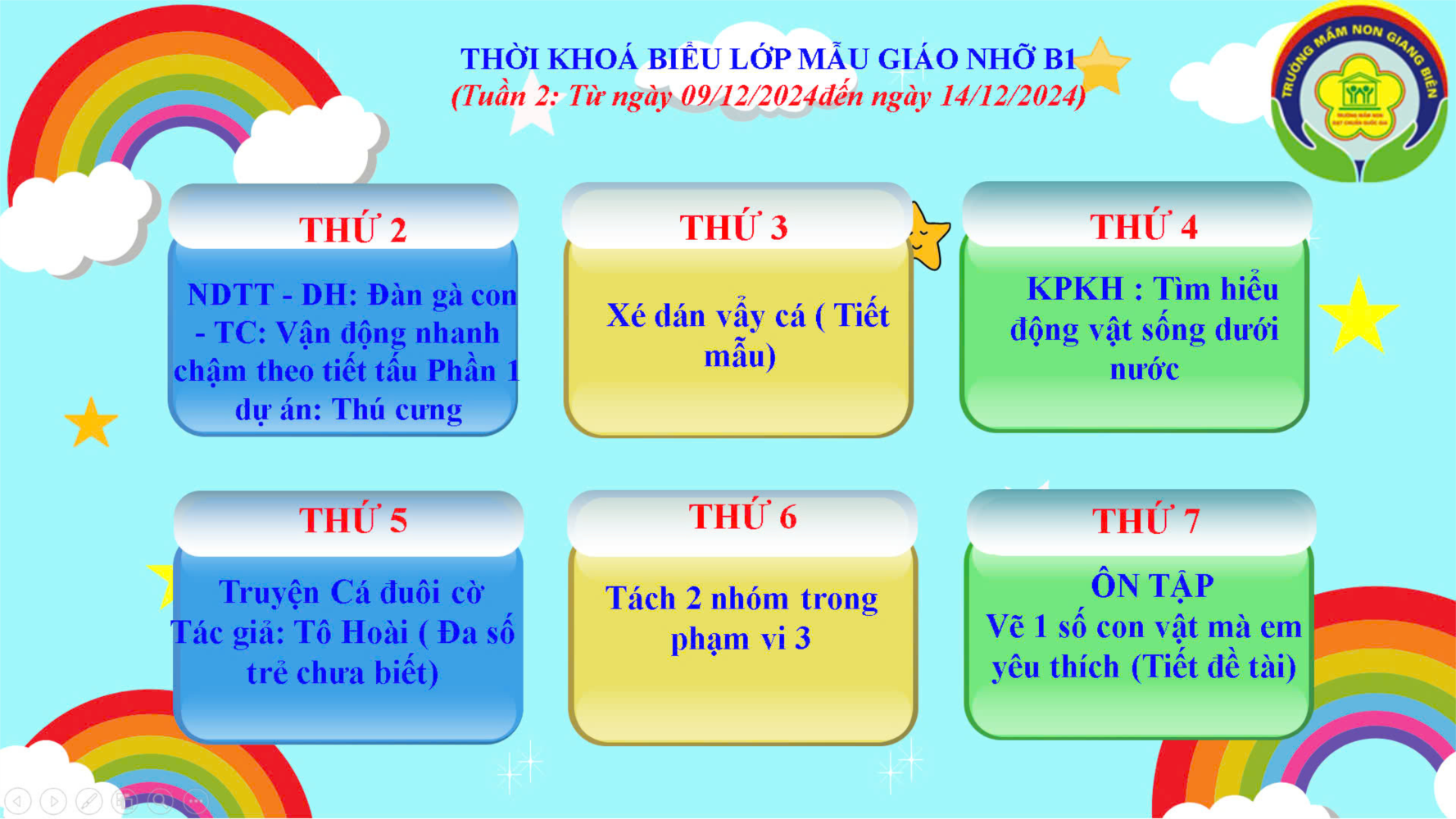 THỜI KHOÁ BIỂU LỚP MẪU GIÁO NHỠ B1
(Tuần 2: Từ ngày 09/12/2024đến ngày 14/12/2024)

TRƯỜNG MẦM NON GIANG BIÊN

THỨ 2
NDTT - DH: Đàn gà con - TC: Vận động nhanh chậm theo tiết tấu Phần 1 dự án: Thú cưng

THỨ 3
Xé dán vẩy cá ( Tiết mẫu)

THỨ 4
KPKH : Tìm hiểu động vật sống dưới nước

THỨ 5
Truyện Cá đuôi cờ Tác giả: Tô Hoài ( Đa số trẻ chưa biết)

THỨ 6
Tách 2 nhóm trong phạm vi 3

THỨ 7
ÔN TẬP
Vẽ 1 số con vật mà em yêu thích (Tiết đề tài)